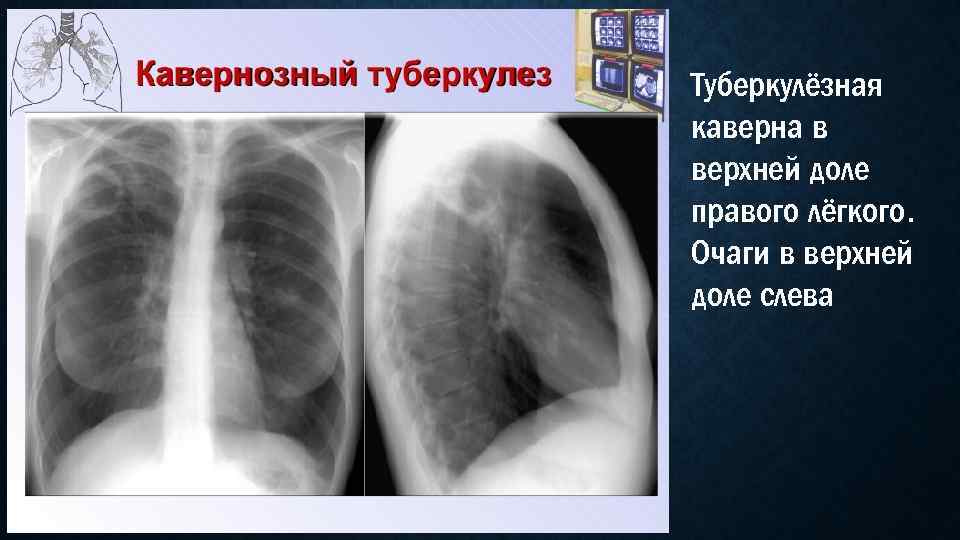 Кавернозный туберкулез

Туберкулёзная каверна в верхней доле правого лёгкого. Очаги в верхней доле слева